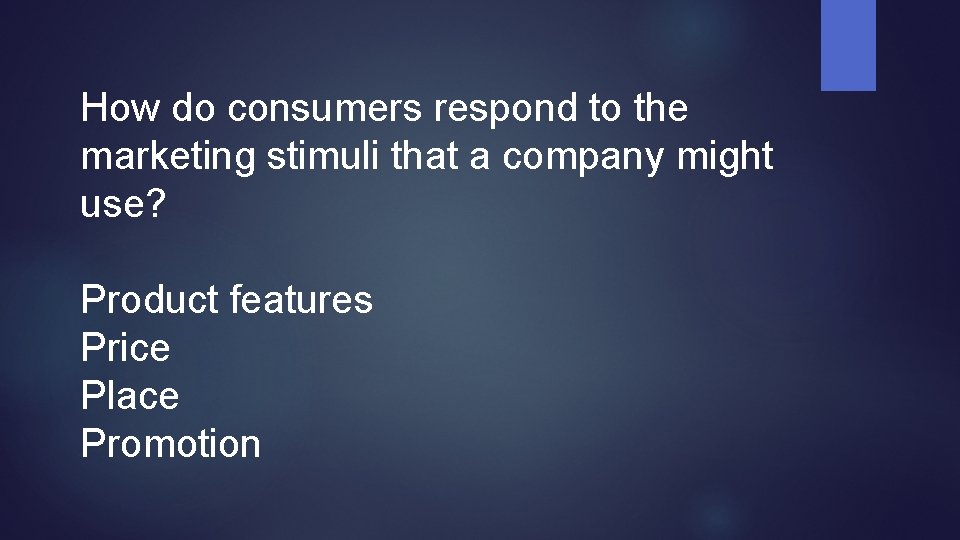 How do consumers respond to the marketing stimuli that a company might use?

Product features
Price
Place
Promotion